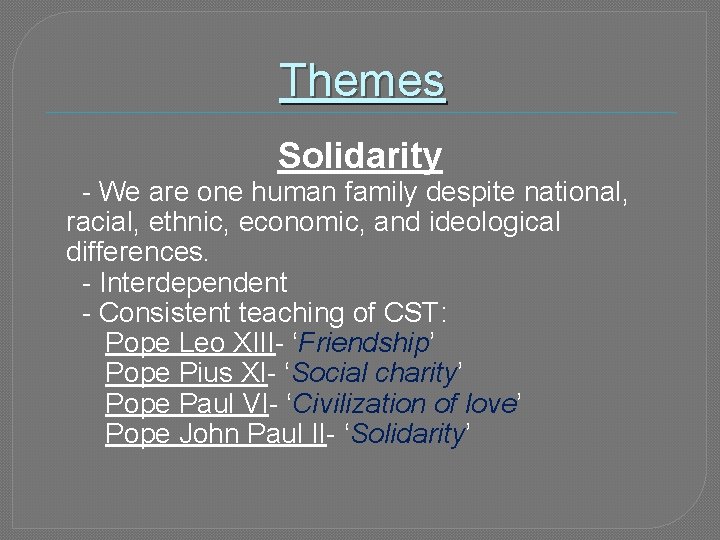 Themes

Solidarity

- We are one human family despite national, racial, ethnic, economic, and ideological differences.
- Interdependent
- Consistent teaching of CST:
Pope Leo XIII- ‘Friendship’
Pope Pius XI- ‘Social charity’
Pope Paul VI- ‘Civilization of love’
Pope John Paul II- ‘Solidarity’